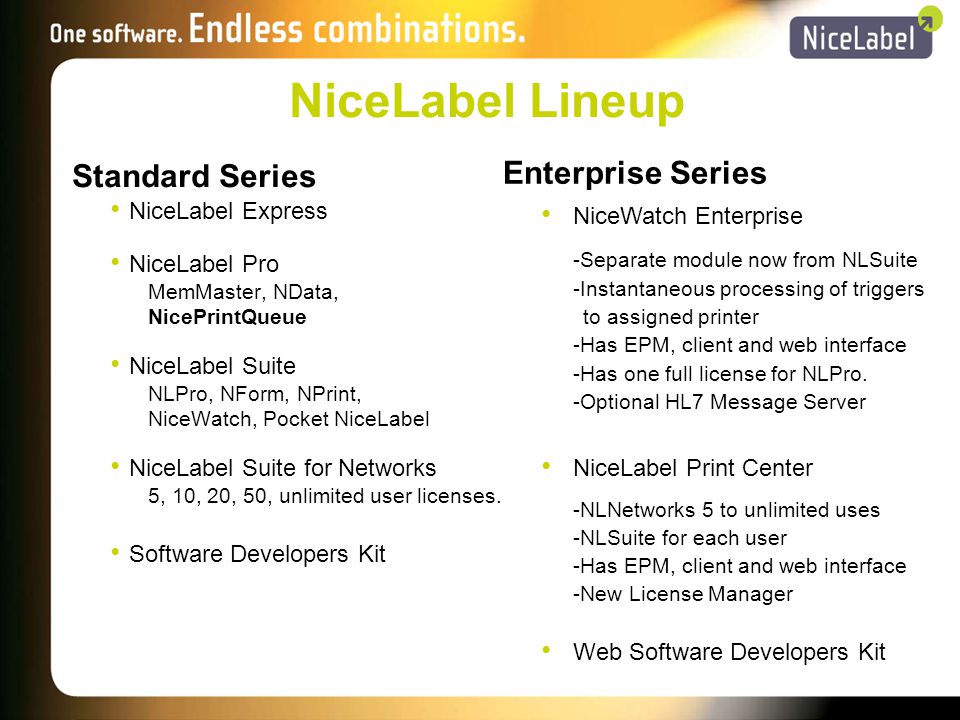 One software. Endless combinations.

NiceLabel

NiceLabel Lineup

Standard Series

• NiceLabel Express

• NiceLabel Pro
MemMaster, NData,
NicePrintQueue

• NiceLabel Suite
NLPro, NForm, NPrint,
NiceWatch, Pocket NiceLabel

• NiceLabel Suite for Networks
5, 10, 20, 50, unlimited user licenses.

• Software Developers Kit

Enterprise Series

• NiceWatch Enterprise

-Separate module now from NLSuite
-Instantaneous processing of triggers to assigned printer
-Has EPM, client and web interface
-Has one full license for NLPro.
-Optional HL7 Message Server

• NiceLabel Print Center

-NLNetworks 5 to unlimited uses
-NLSuite for each user
-Has EPM, client and web interface
-New License Manager

• Web Software Developers Kit